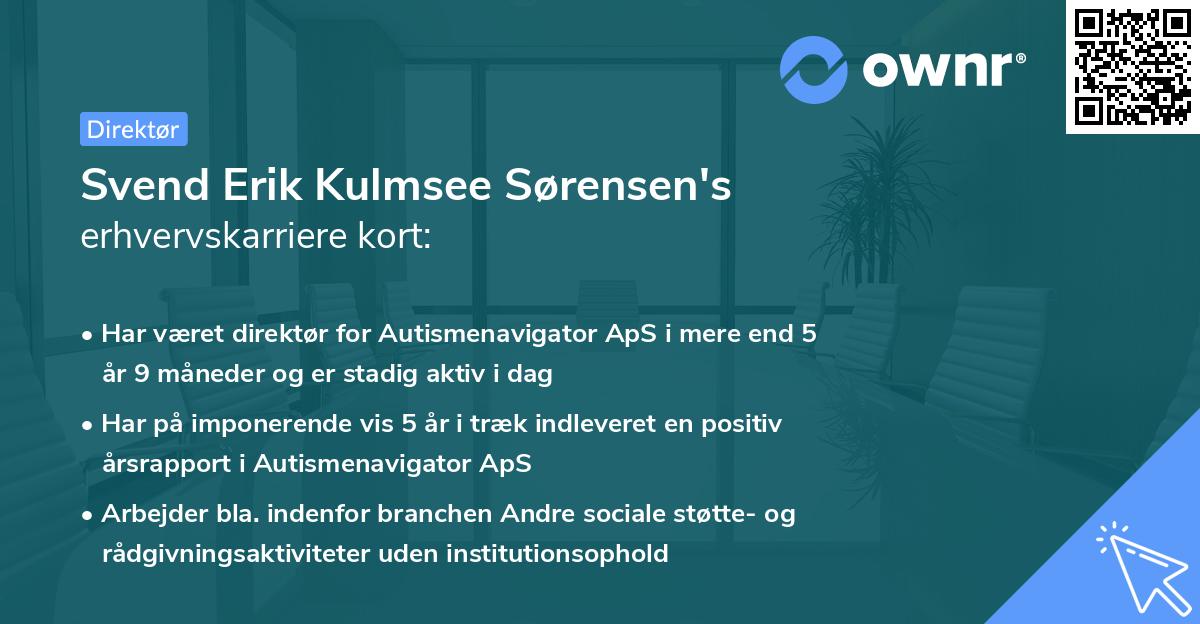 ownr®

Direktør

Svend Erik Kulmsee Sørensen's erhvervskarriere kort:

• Har været direktør for Autismenavigator ApS i mere end 5 år 9 måneder og er stadig aktiv i dag

• Har på imponerende vis 5 år i træk indleveret en positiv årsrapport i Autismenavigator ApS

• Arbejder bla. indenfor branchen Andre sociale støtte- og rådgivningsaktiviteter uden institutionsophold